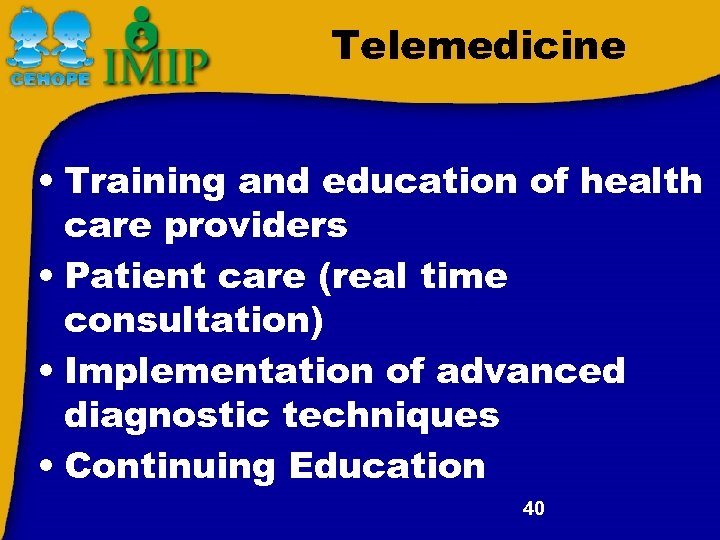 CEHOPE IMIP

Telemedicine

• Training and education of health care providers
• Patient care (real time consultation)
• Implementation of advanced diagnostic techniques
• Continuing Education

40